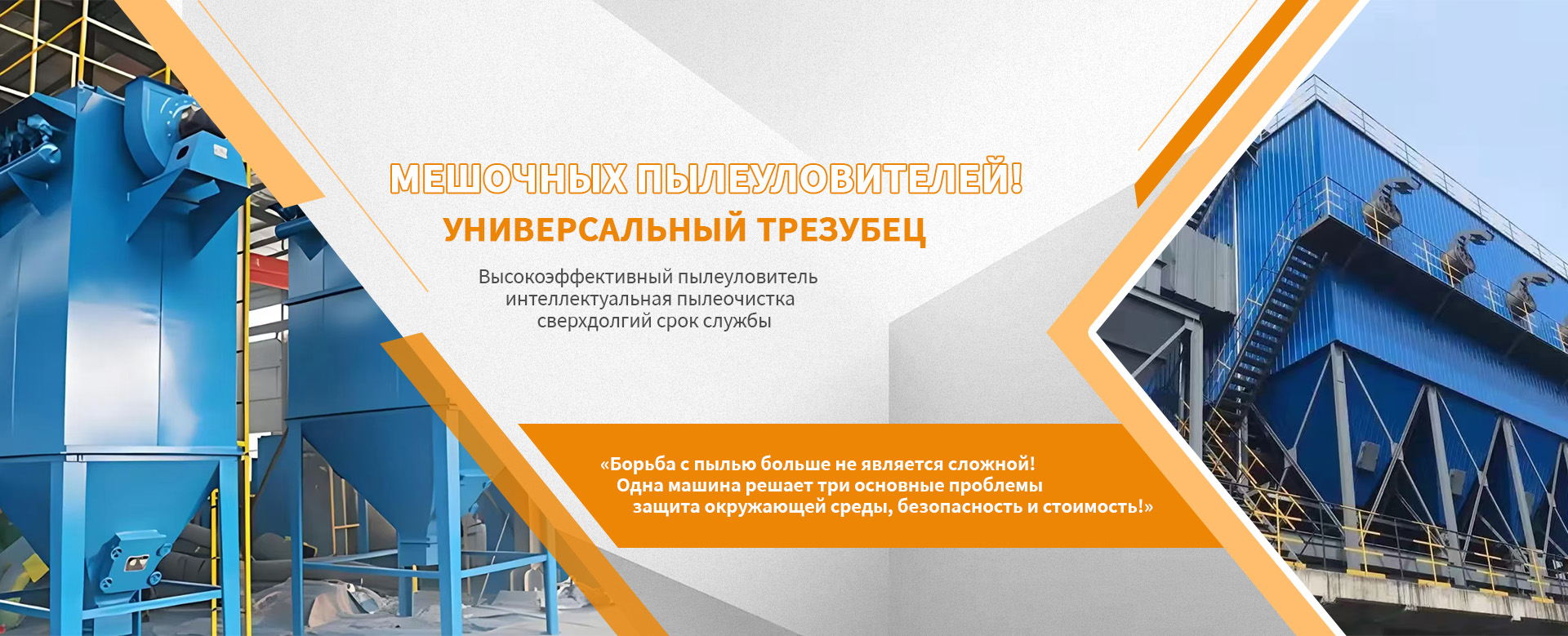 МЕШОЧНЫХ ПЫЛЕУЛОВИТЕЛЕЙ!
УНИВЕРСАЛЬНЫЙ ТРЕЗУБЕЦ

Высокоэффективный пылеуловитель
интеллектуальная пылеочистка
сверхдолгий срок службы

«Борьба с пылью больше не является сложной!
Одна машина решает три основные проблемы
защита окружающей среды, безопасность и стоимость!»